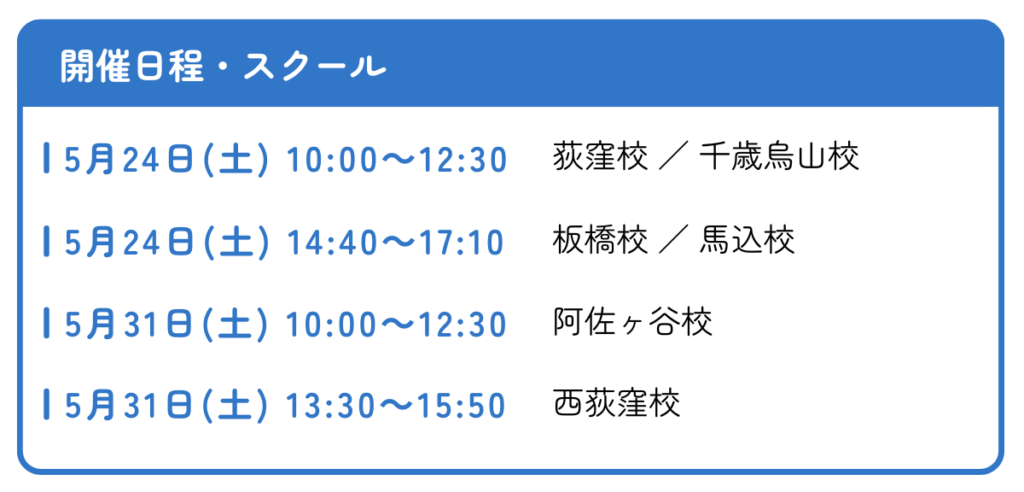 開催日程・スクール

5月24日(土) 10:00〜12:30 荻窪校 ／ 千歳烏山校

5月24日(土) 14:40〜17:10 板橋校 ／ 馬込校

5月31日(土) 10:00〜12:30 阿佐ヶ谷校

5月31日(土) 13:30〜15:50 西荻窪校